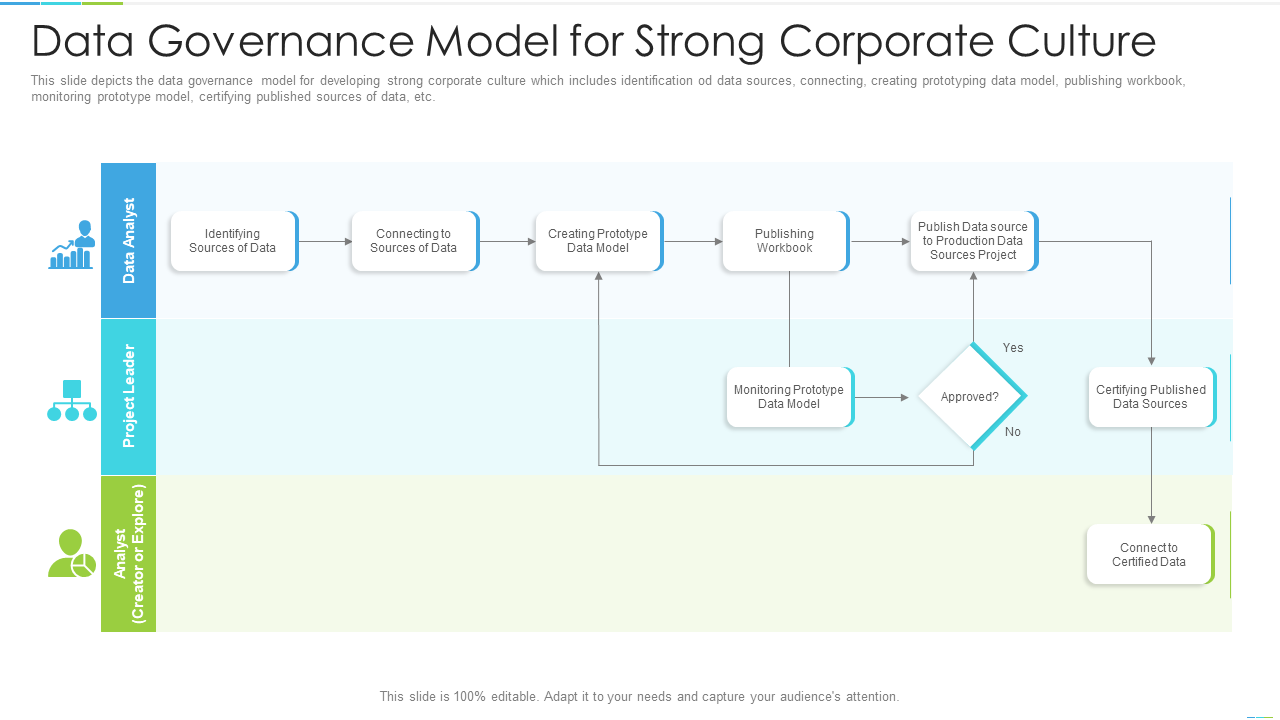 Data Governance Model for Strong Corporate Culture

This slide depicts the data governance model for developing strong corporate culture which includes identification od data sources, connecting, creating prototyping data model, publishing workbook, monitoring prototype model, certifying published sources of data, etc.

Data Analyst

Identifying Sources of Data

Connecting to Sources of Data

Creating Prototype Data Model

Publishing Workbook

Publish Data source to Production Data Sources Project

Project Leader

Monitoring Prototype Data Model

Approved?

Yes

No

Certifying Published Data Sources

Analyst (Creator or Explore)

Connect to Certified Data

This slide is 100% editable. Adapt it to your needs and capture your audience's attention.